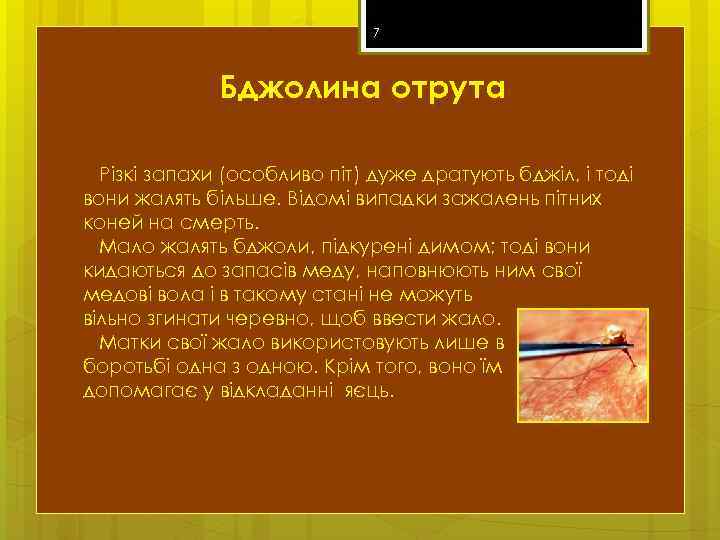 7

Бджолина отрута

Різкі запахи (особливо піт) дуже дратують бджіл, і тоді вони жалять більше. Відомі випадки зажалень пітних коней на смерть.

Мало жалять бджоли, підкурені димом; тоді вони кидаються до запасів меду, наповнюють ним свої медові вола і в такому стані не можуть вільно згинати черевно, щоб ввести жало.

Матки свої жало використовують лише в боротьбі одна з одною. Крім того, воно їм допомагає у відкладанні яєць.